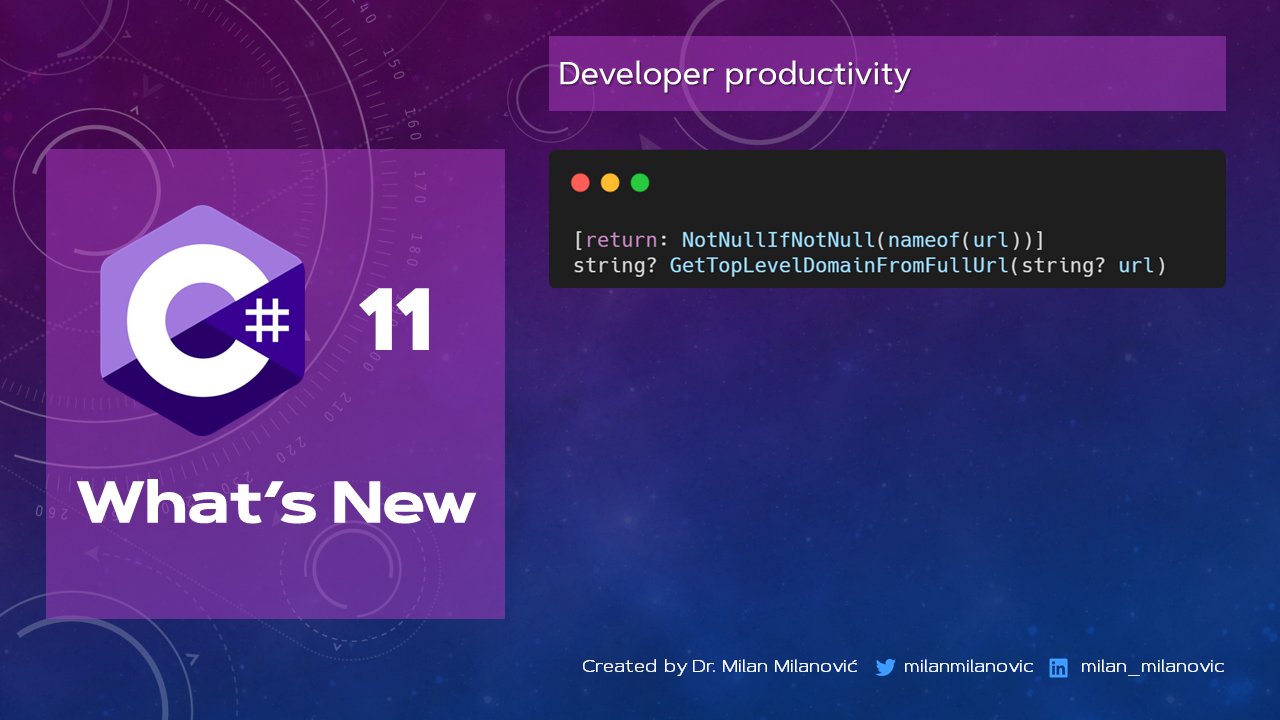 C# 11

What's New

Developer productivity

[return: NotNullIfNotNull(nameof(url))]
string? GetTopLevelDomainFromFullUrl(string? url)

Created by Dr. Milan Milanović milanmilanovic milan_milanovic